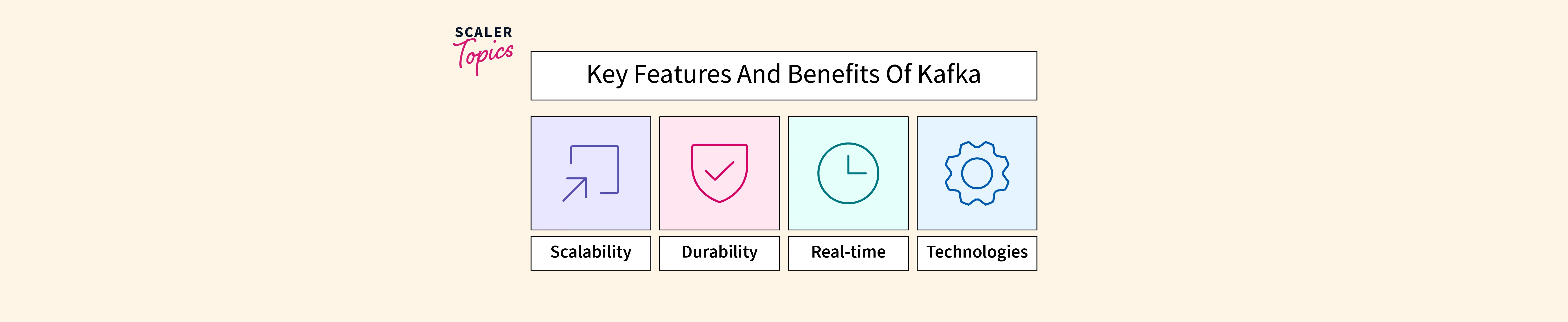 SCALER Topics

Key Features And Benefits Of Kafka

Scalability

Durability

Real-time

Technologies